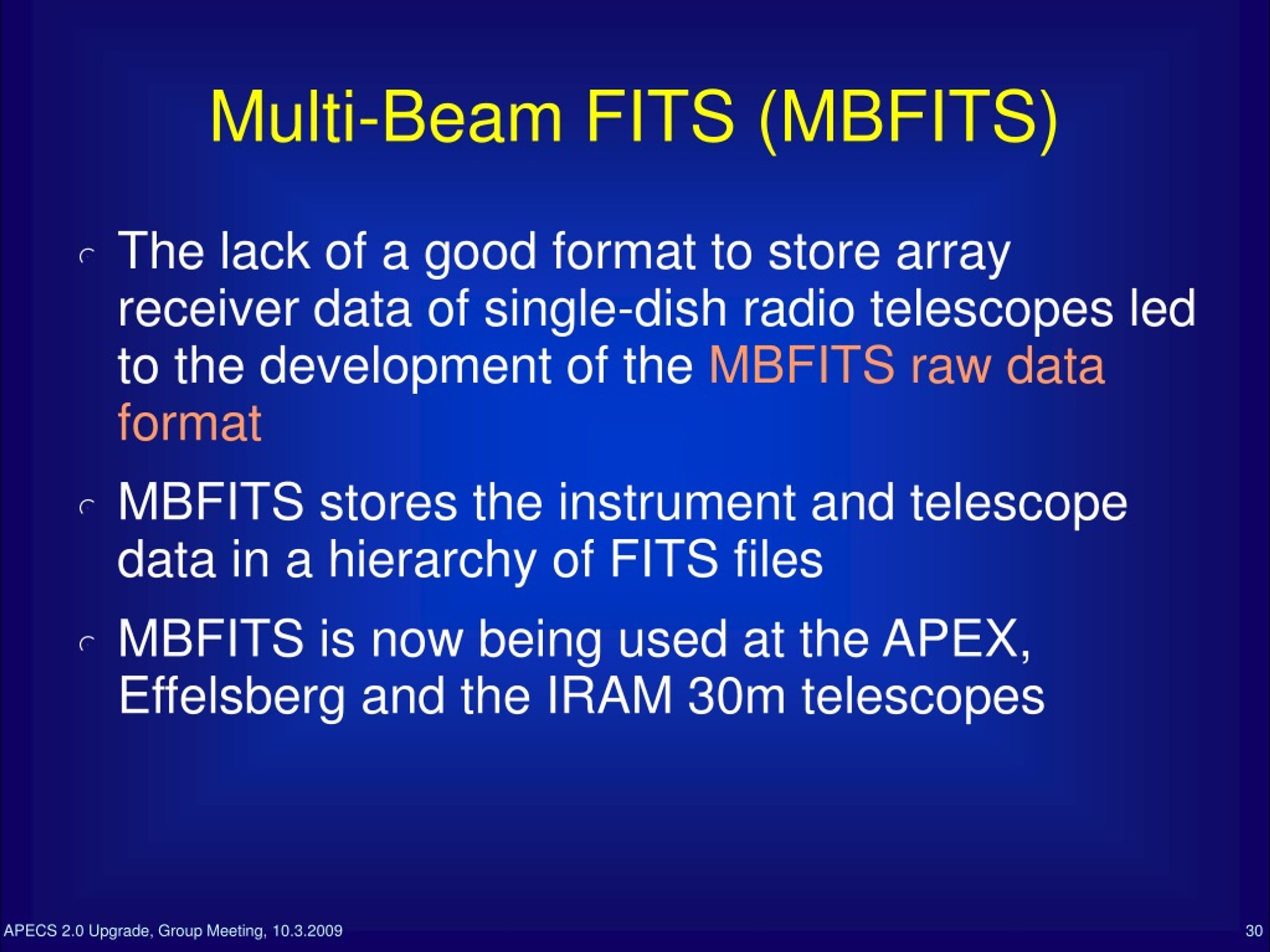 Multi-Beam FITS (MBFITS)

The lack of a good format to store array receiver data of single-dish radio telescopes led to the development of the MBFITS raw data format

MBFITS stores the instrument and telescope data in a hierarchy of FITS files

MBFITS is now being used at the APEX, Effelsberg and the IRAM 30m telescopes

APECS 2.0 Upgrade, Group Meeting, 10.3.2009

30